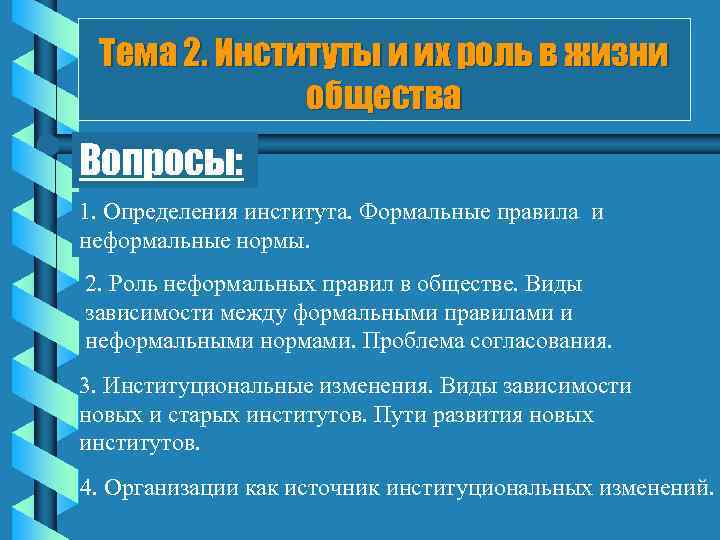 Тема 2. Институты и их роль в жизни общества

Вопросы:

1. Определения института. Формальные правила и неформальные нормы.

2. Роль неформальных правил в обществе. Виды зависимости между формальными правилами и неформальными нормами. Проблема согласования.

3. Институциональные изменения. Виды зависимости новых и старых институтов. Пути развития новых институтов.

4. Организации как источник институциональных изменений.